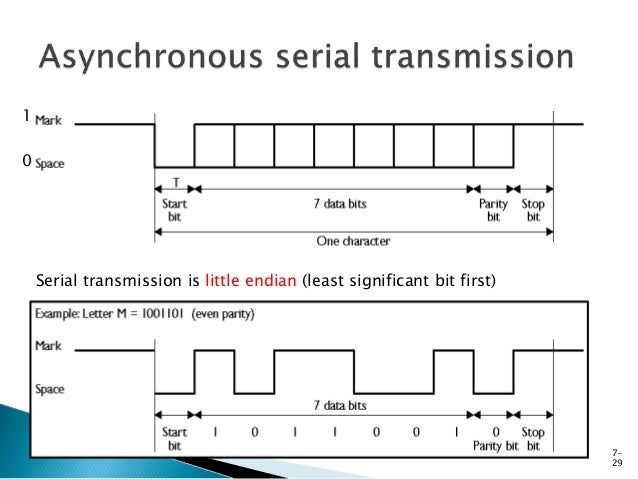 Asynchronous serial transmission

1 Mark

0 Space

T

Start bit

7 data bits

Parity bit

Stop bit

One character

Serial transmission is little endian (least significant bit first)

Example: Letter M = 1001101 (even parity)

Mark

Space

7 data bits

Start bit 1 0 1 1 0 0 1 0 Parity bit Stop bit

7-29